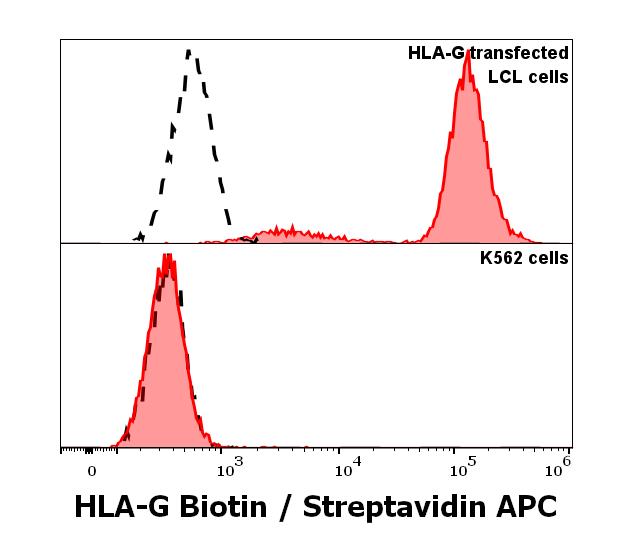 HLA-G transfected
LCL cells

K562 cells

0
$10^3$
$10^4$
$10^5$
$10^6$

HLA-G Biotin / Streptavidin APC